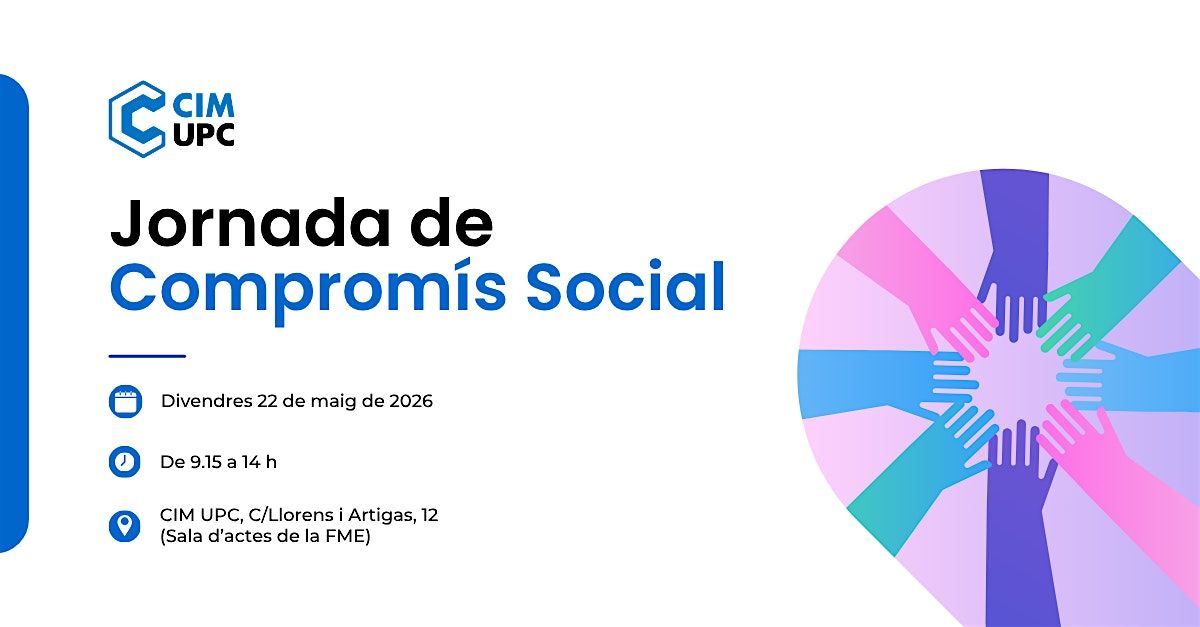 CIM UPC

Jornada de Compromís Social

Divendres 22 de maig de 2026

De 9.15 a 14 h

CIM UPC, C/Llorens i Artigas, 12 (Sala d'actes de la FME)